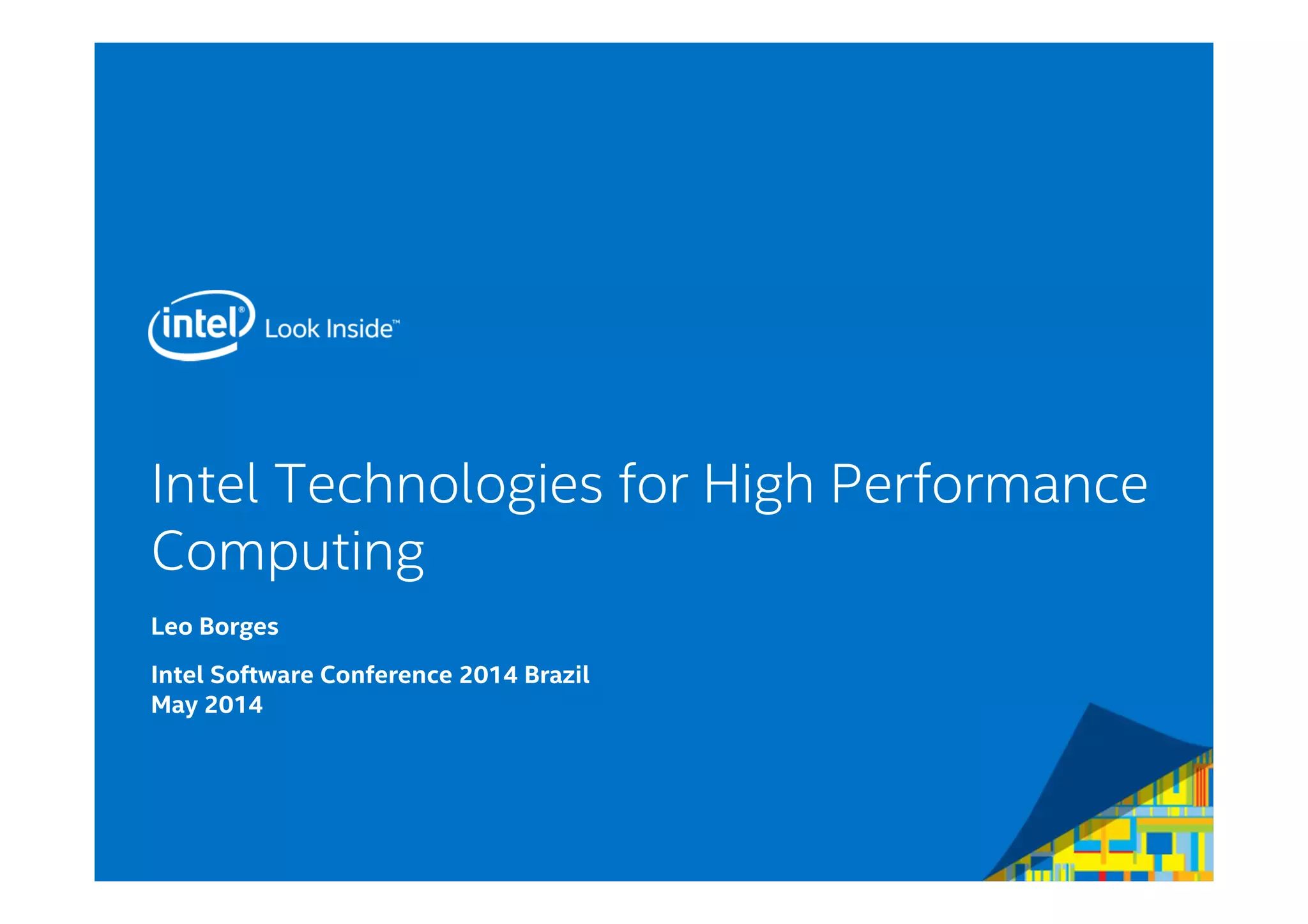 intel® Look Inside™

Intel Technologies for High Performance Computing

Leo Borges

Intel Software Conference 2014 Brazil
May 2014